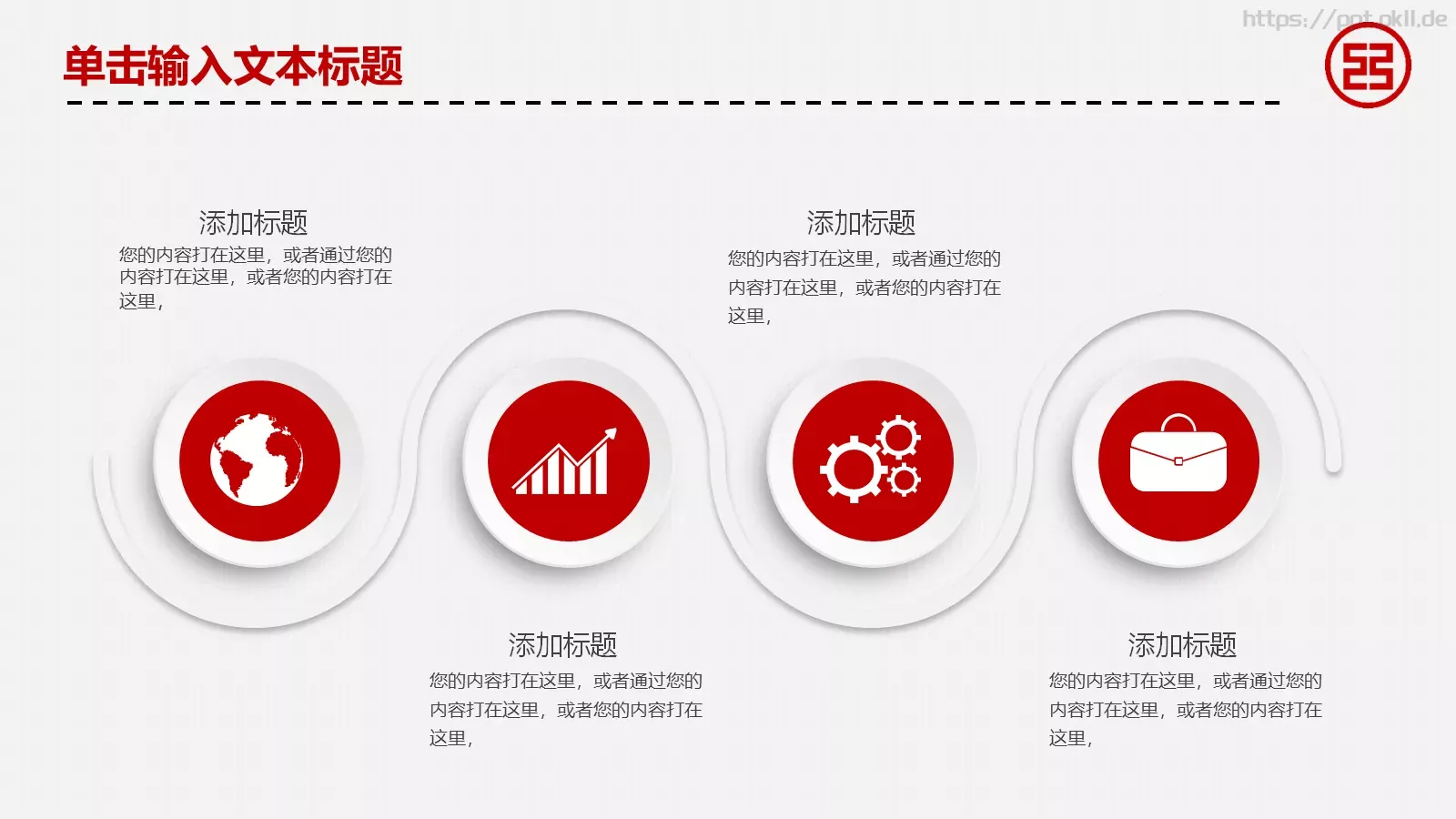 https://ppt.okll.de

单击输入文本标题

添加标题
您的内容打在这里，或者通过您的内容打在这里，或者您的内容打在这里，

添加标题
您的内容打在这里，或者通过您的内容打在这里，或者您的内容打在这里，

添加标题
您的内容打在这里，或者通过您的内容打在这里，或者您的内容打在这里，

添加标题
您的内容打在这里，或者通过您的内容打在这里，或者您的内容打在这里，